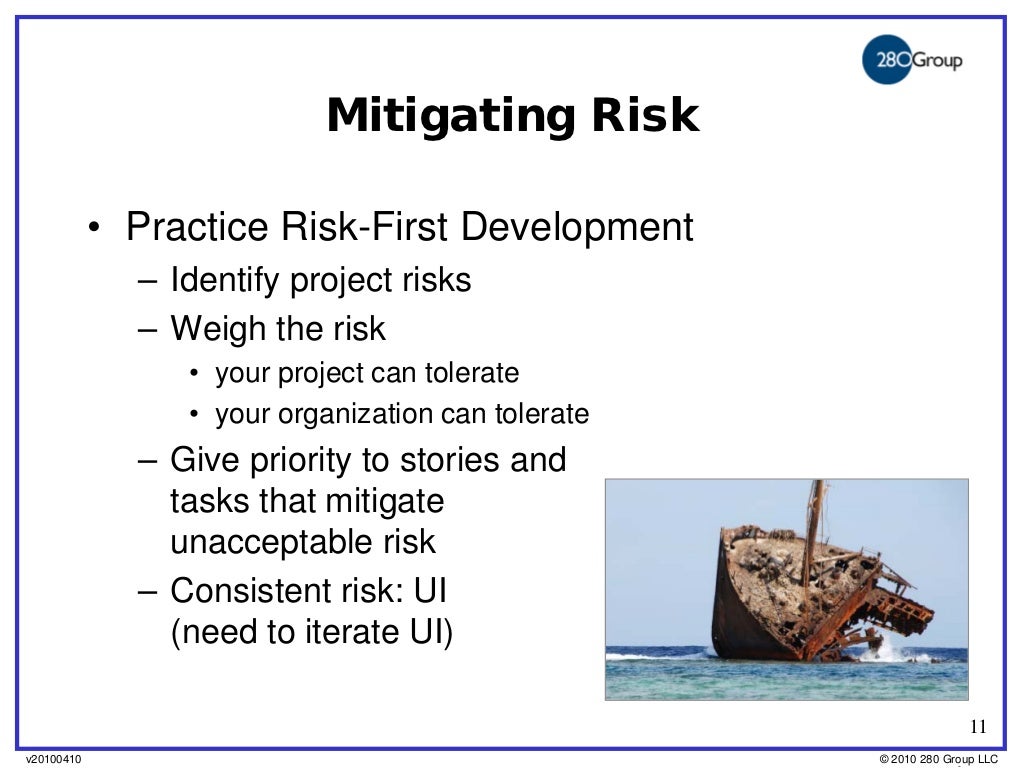 280Group

Mitigating Risk

• Practice Risk-First Development
– Identify project risks
– Weigh the risk
• your project can tolerate
• your organization can tolerate
– Give priority to stories and tasks that mitigate unacceptable risk
– Consistent risk: UI (need to iterate UI)

11

v20100410

© 2010 280 Group LLC